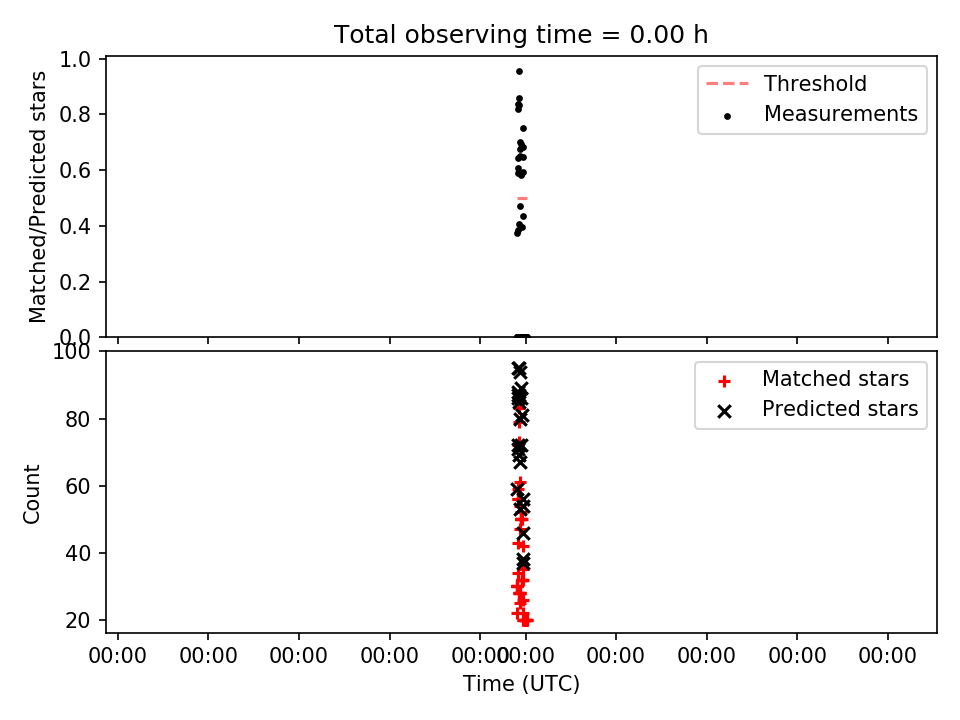 Total observing time = 0.00 h

Matched/Predicted stars

1.0
0.8
0.6
0.4
0.2
0.0

Threshold
Measurements

Count

100
80
60
40
20

Matched stars
Predicted stars

00:00 00:00 00:00 00:00 00:00 00:00 00:00 00:00 00:00 00:00

Time (UTC)